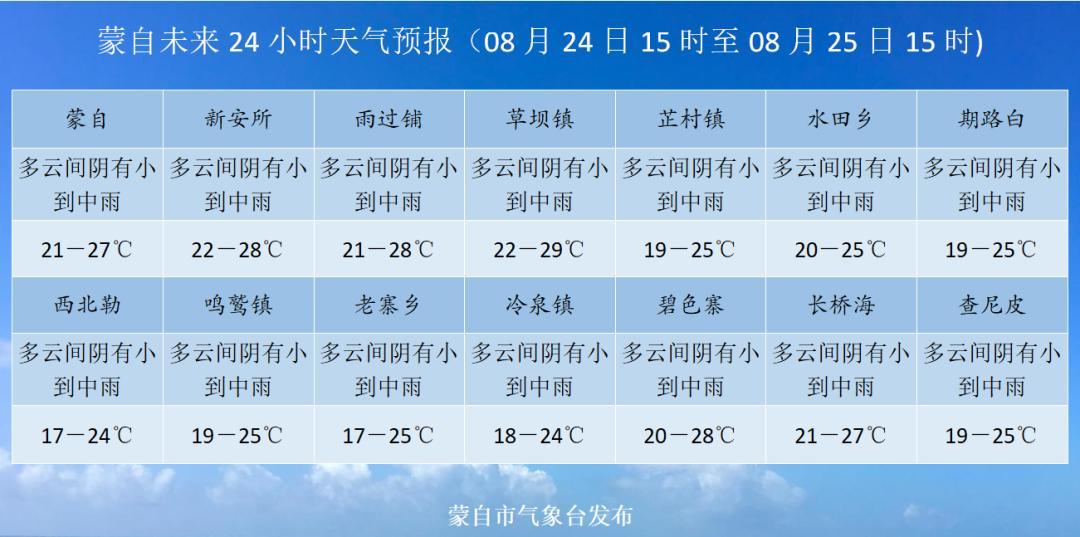 蒙自未来 24 小时天气预报（08 月 24 日 15 时至 08 月 25 日 15 时)

| 蒙自 | 新安所 | 雨过铺 | 草坝镇 | 芷村镇 | 水田乡 | 期路白 |
|---|---|---|---|---|---|---|
| 多云间阴有小到中雨 | 多云间阴有小到中雨 | 多云间阴有小到中雨 | 多云间阴有小到中雨 | 多云间阴有小到中雨 | 多云间阴有小到中雨 | 多云间阴有小到中雨 |
| 21－27℃ | 22－28℃ | 21－28℃ | 22－29℃ | 19－25℃ | 20－25℃ | 19－25℃ |
| 西北勒 | 鸣鹫镇 | 老寨乡 | 冷泉镇 | 碧色寨 | 长桥海 | 查尼皮 |
| 多云间阴有小到中雨 | 多云间阴有小到中雨 | 多云间阴有小到中雨 | 多云间阴有小到中雨 | 多云间阴有小到中雨 | 多云间阴有小到中雨 | 多云间阴有小到中雨 |
| 17－24℃ | 19－25℃ | 17－25℃ | 18－24℃ | 20－28℃ | 21－27℃ | 19－25℃ |

蒙自市气象台发布